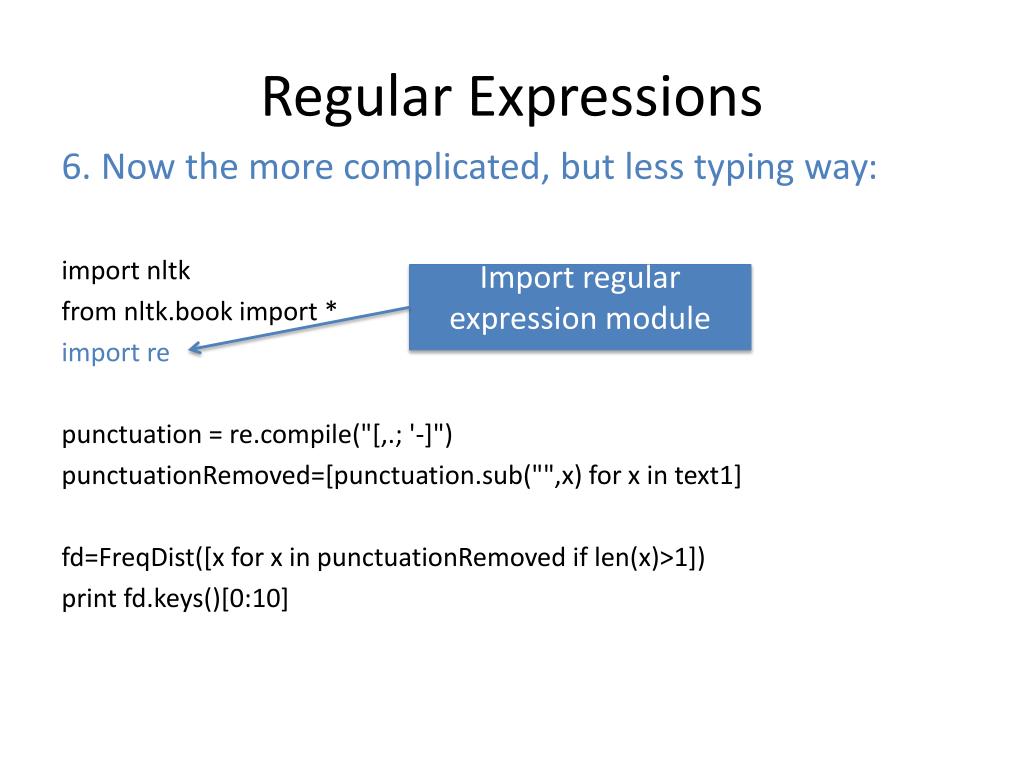 Regular Expressions

6. Now the more complicated, but less typing way:

import nltk
from nltk.book import *
import re

Import regular expression module

punctuation = re.compile("[,.; '-]")
punctuationRemoved=[punctuation.sub("",x) for x in text1]

fd=FreqDist([x for x in punctuationRemoved if len(x)>1])
print fd.keys()[0:10]